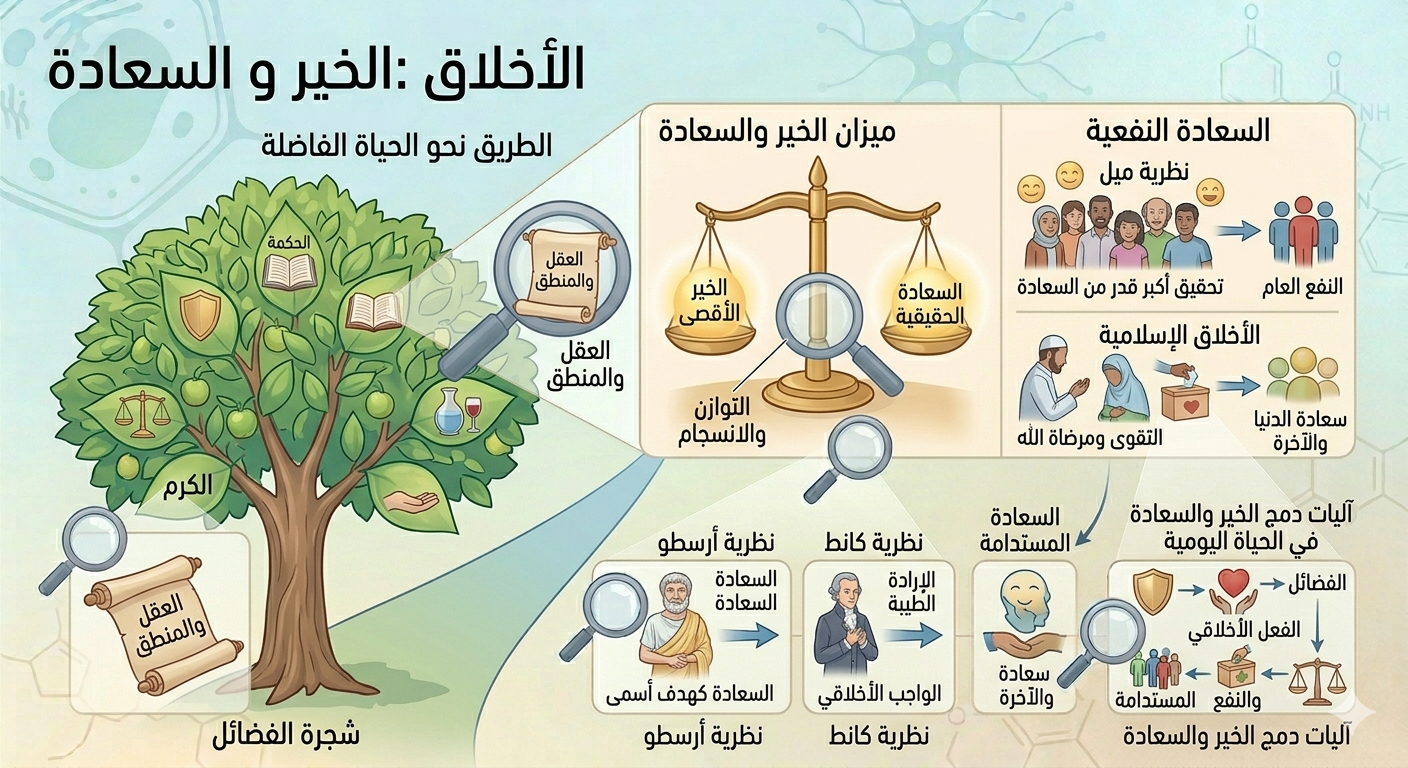 الأخلاق :الخير و السعادة

الطريق نحو الحياة الفاضلة

الحكمة

العقل والمنطق

العقل والمنطق

الكرم

العقل والمنطق

شجرة الفضائل

ميزان الخير والسعادة

الخير الأقصى

السعادة الحقيقية

التوازن والانسجام

السعادة النفعية

نظرية ميل

تحقيق أكبر قدر من السعادة

النفع العام

الأخلاق الإسلامية

التقوى ومرضاة الله

سعادة الدنيا والآخرة

نظرية أرسطو

السعادة السعادة

السعادة كهدف أسمى

نظرية أرسطو

نظرية كانط

الإرادة الطيبة

الواجب الأخلاقي

نظرية كانط

السعادة المستدامة

سعادة والآخرة

آليات دمج الخير والسعادة في الحياة اليومية

الفضائل

الفعل الأخلاقي

والنفع

المستدامة

آليات دمج الخير والسعادة